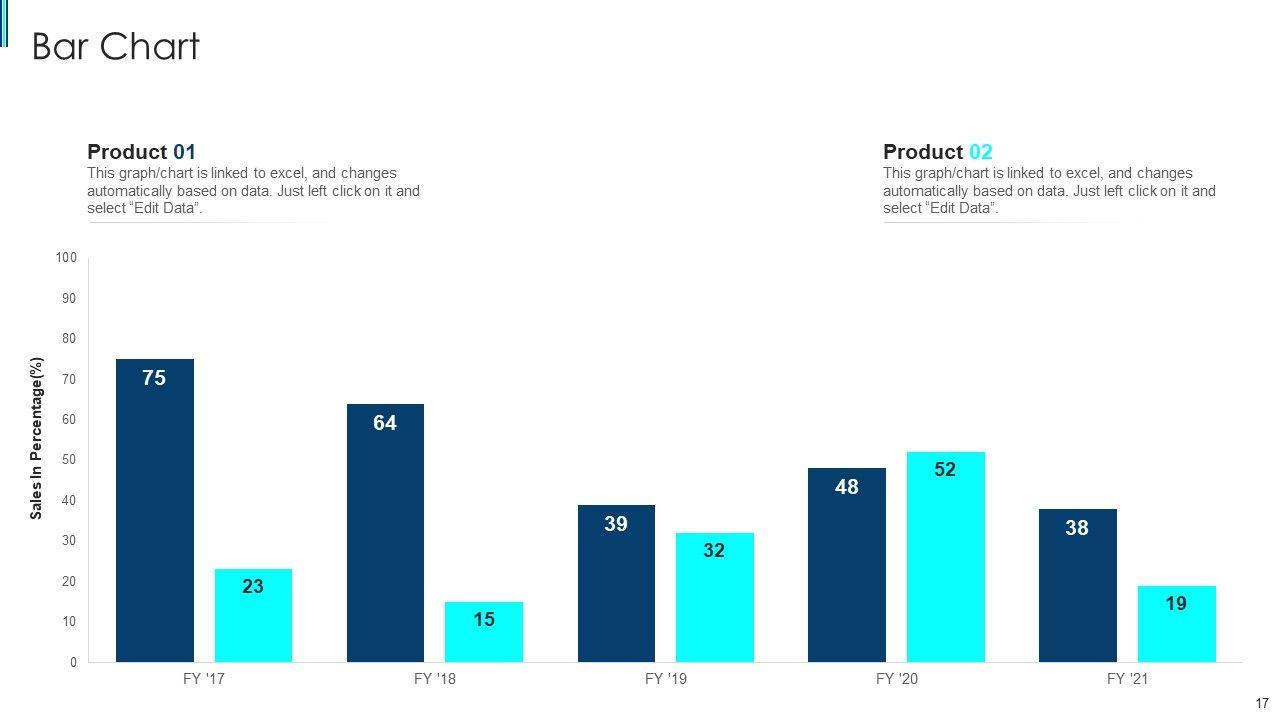 Bar Chart

Product 01
This graph/chart is linked to excel, and changes automatically based on data. Just left click on it and select “Edit Data”.

Product 02
This graph/chart is linked to excel, and changes automatically based on data. Just left click on it and select “Edit Data”.

Sales In Percentage(%)

100
90
80
70
60
50
40
30
20
10
0

75
23
64
15
39
32
48
52
38
19

FY '17
FY '18
FY '19
FY '20
FY '21

17